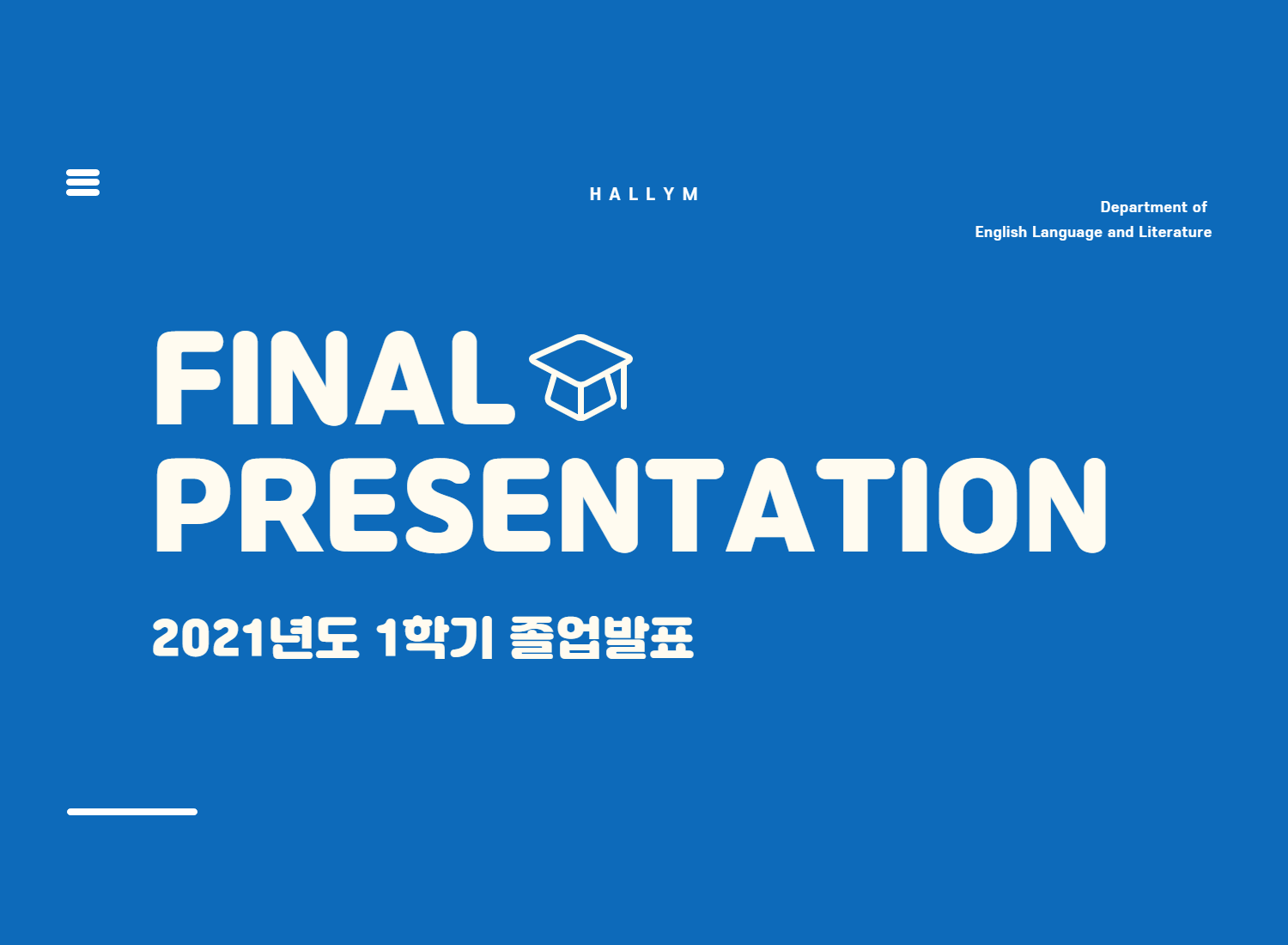 HALLYM

Department of
English Language and Literature

FINAL
PRESENTATION

2021년도 1학기 졸업발표